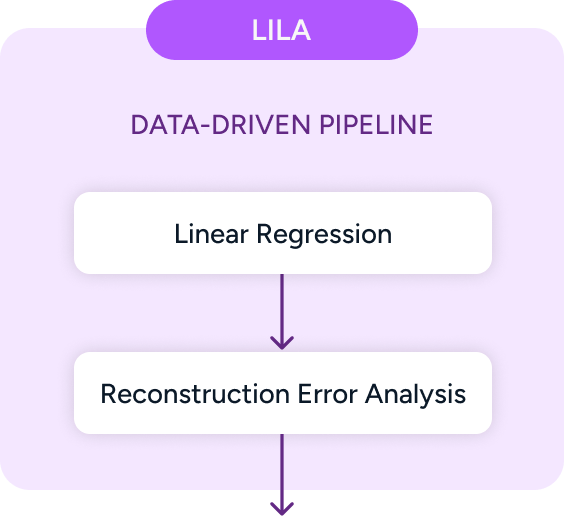 LILA

DATA-DRIVEN PIPELINE

Linear Regression

Reconstruction Error Analysis